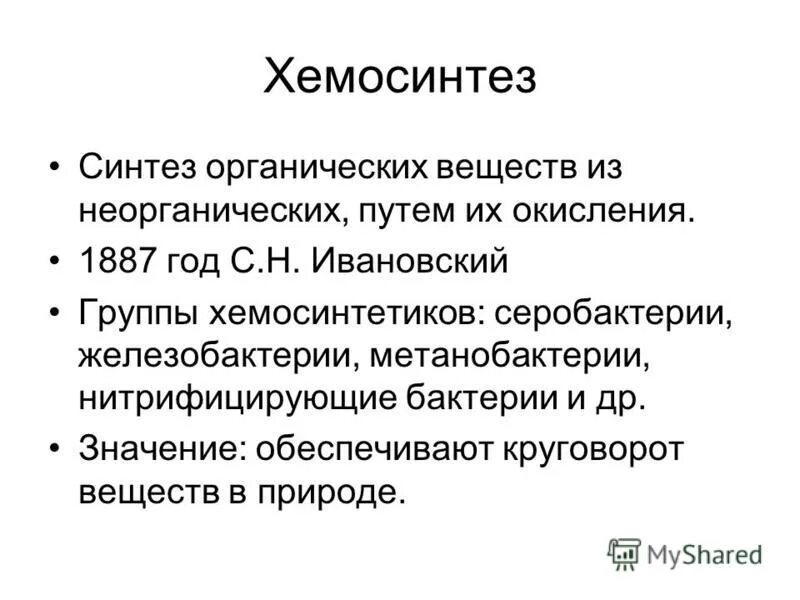 Хемосинтез

• Синтез органических веществ из неорганических, путем их окисления.
• 1887 год С.Н. Ивановский
• Группы хемосинтетиков: серобактерии, железобактерии, метанобактерии, нитрифицирующие бактерии и др.
• Значение: обеспечивают круговорот веществ в природе.

MyShared